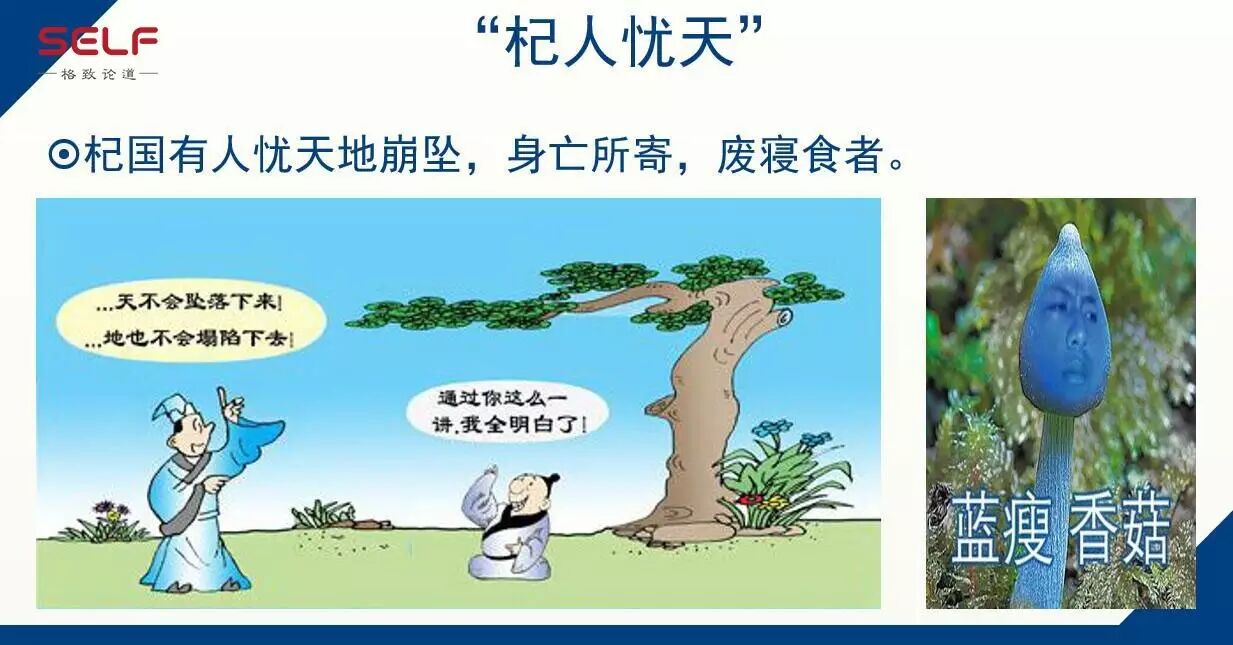 SELF
—格致论道—

“杞人忧天”

⊙杞国有人忧天地崩坠，身亡所寄，废寝食者。

…天不会坠落下来!
…地也不会塌陷下去!

通过你这么一讲,我全明白了!

蓝瘦 香菇